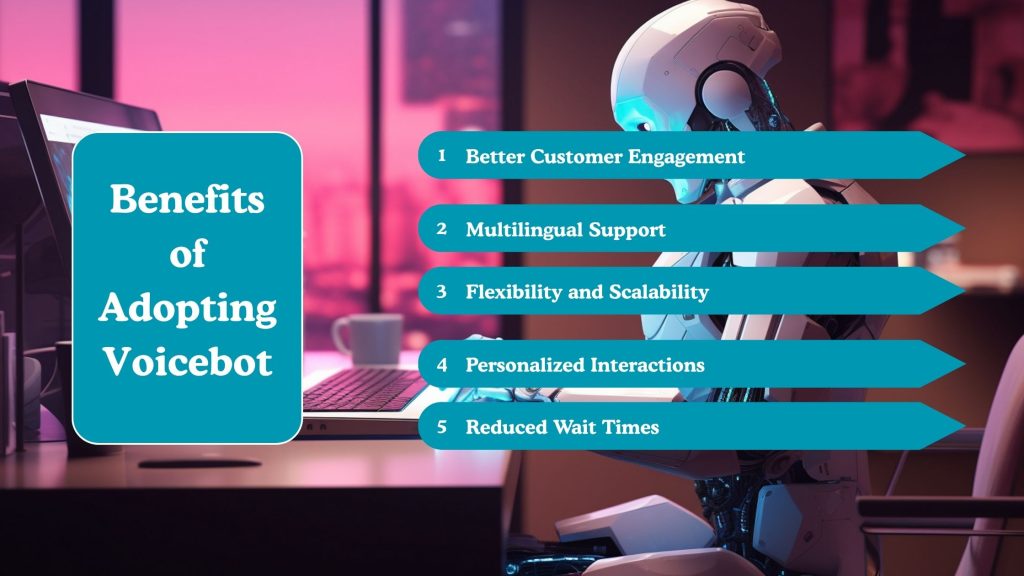 Benefits of Adopting Voicebot

1 Better Customer Engagement

2 Multilingual Support

3 Flexibility and Scalability

4 Personalized Interactions

5 Reduced Wait Times